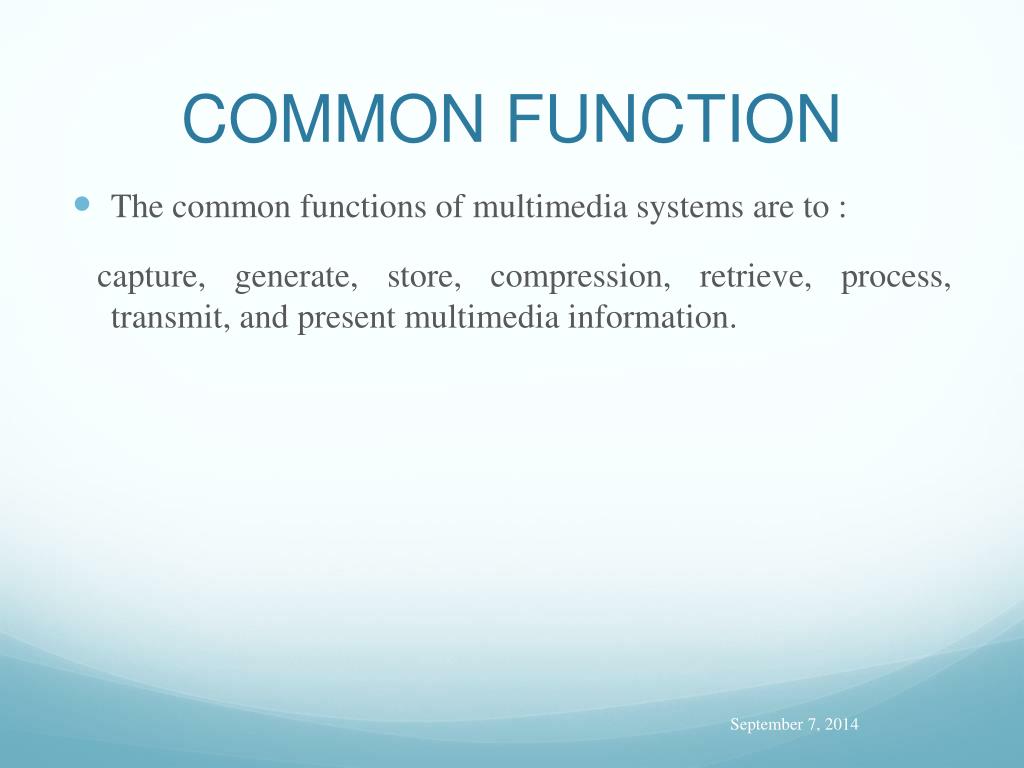 COMMON FUNCTION

The common functions of multimedia systems are to :

capture, generate, store, compression, retrieve, process, transmit, and present multimedia information.

September 7, 2014